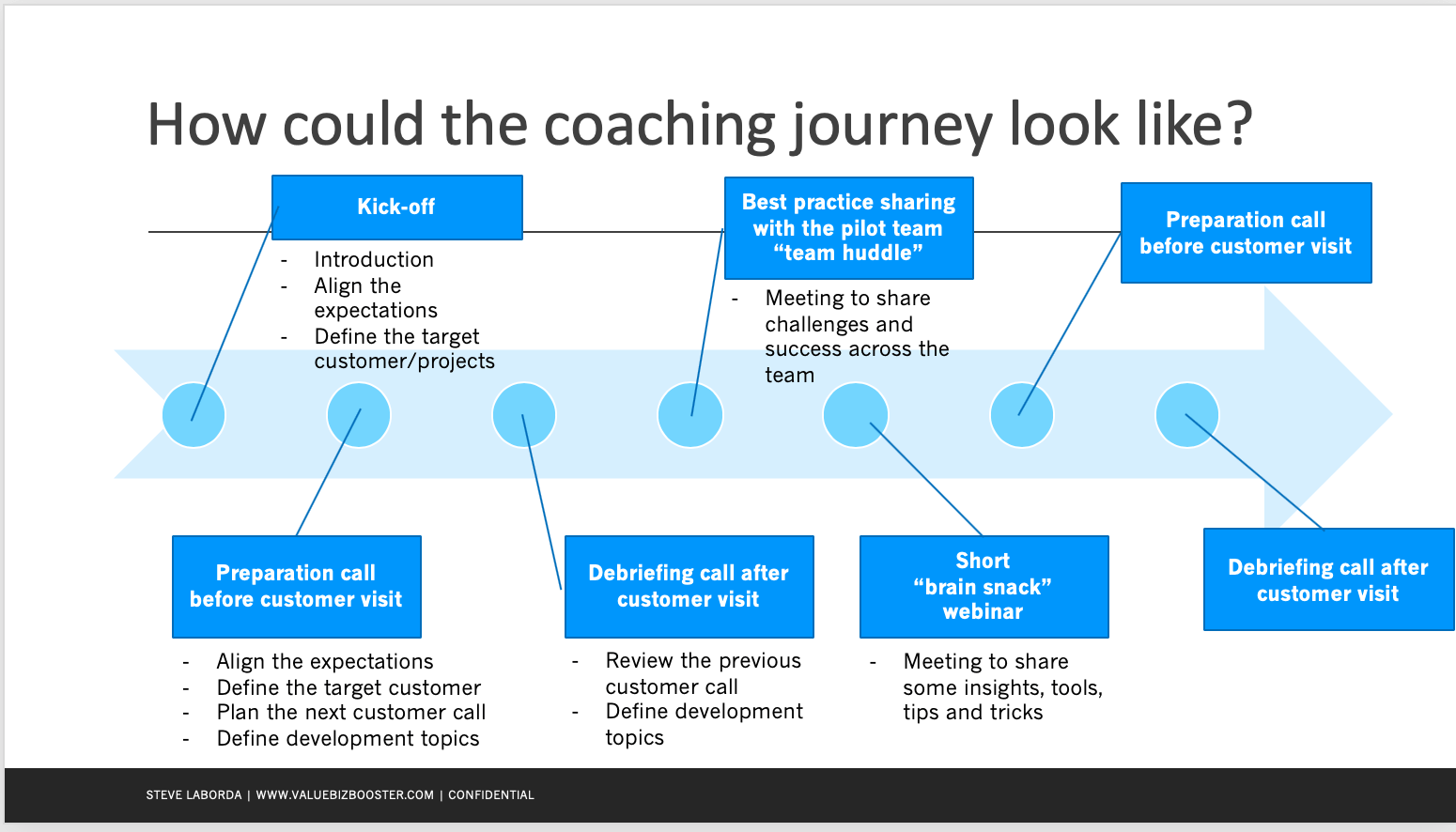 How could the coaching journey look like?

Kick-off

- Introduction
- Align the expectations
- Define the target customer/projects

Best practice sharing with the pilot team “team huddle”

- Meeting to share challenges and success across the team

Preparation call before customer visit

Preparation call before customer visit

- Align the expectations
- Define the target customer
- Plan the next customer call
- Define development topics

Debriefing call after customer visit

- Review the previous customer call
- Define development topics

Short “brain snack” webinar

- Meeting to share some insights, tools, tips and tricks

Debriefing call after customer visit

STEVE LABORDA | WWW.VALUEBIZBOOSTER.COM | CONFIDENTIAL